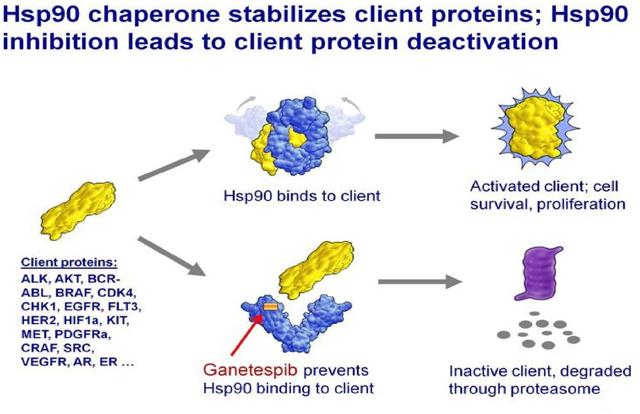 Hsp90 chaperone stabilizes client proteins; Hsp90 inhibition leads to client protein deactivation

Hsp90 binds to client

Activated client; cell survival, proliferation

Client proteins:
ALK, AKT, BCR-ABL, BRAF, CDK4, CHK1, EGFR, FLT3, HER2, HIF1a, KIT, MET, PDGFRa, CRAF, SRC, VEGFR, AR, ER ...

Ganetespib prevents Hsp90 binding to client

Inactive client, degraded through proteasome